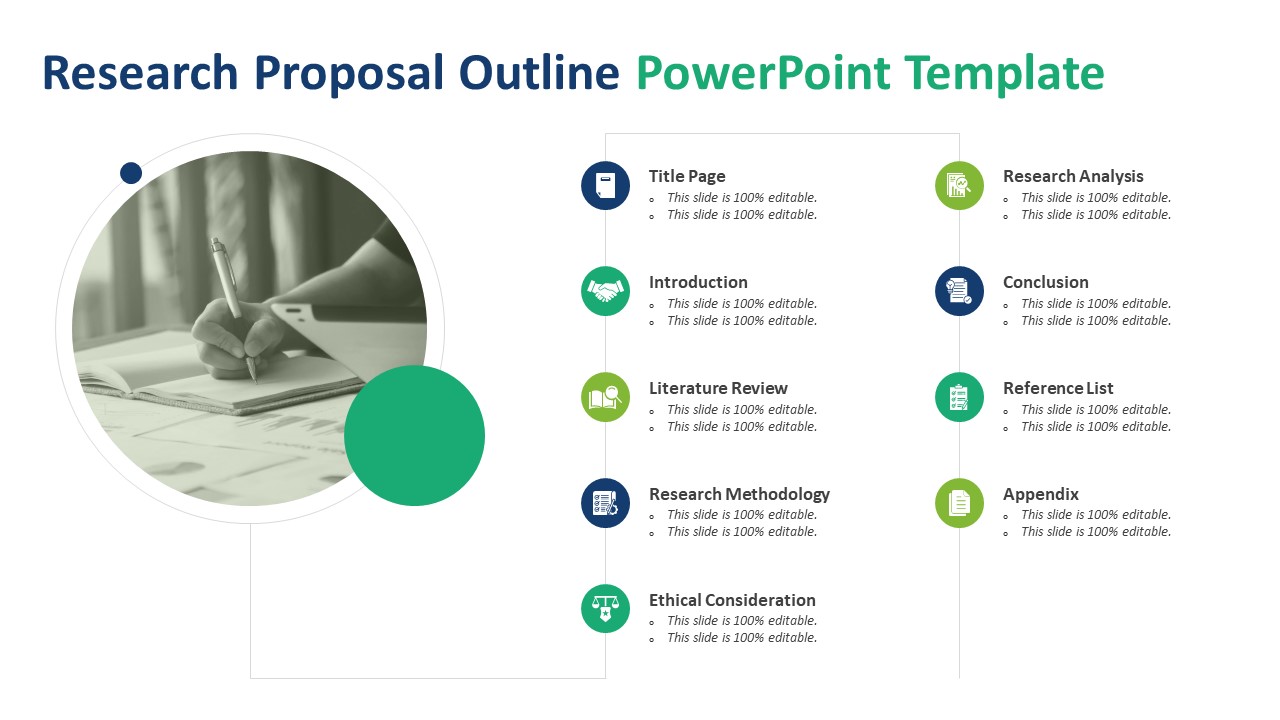 Research Proposal Outline PowerPoint Template

Title Page
- This slide is 100% editable.
- This slide is 100% editable.

Introduction
- This slide is 100% editable.
- This slide is 100% editable.

Literature Review
- This slide is 100% editable.
- This slide is 100% editable.

Research Methodology
- This slide is 100% editable.
- This slide is 100% editable.

Ethical Consideration
- This slide is 100% editable.
- This slide is 100% editable.

Research Analysis
- This slide is 100% editable.
- This slide is 100% editable.

Conclusion
- This slide is 100% editable.
- This slide is 100% editable.

Reference List
- This slide is 100% editable.
- This slide is 100% editable.

Appendix
- This slide is 100% editable.
- This slide is 100% editable.